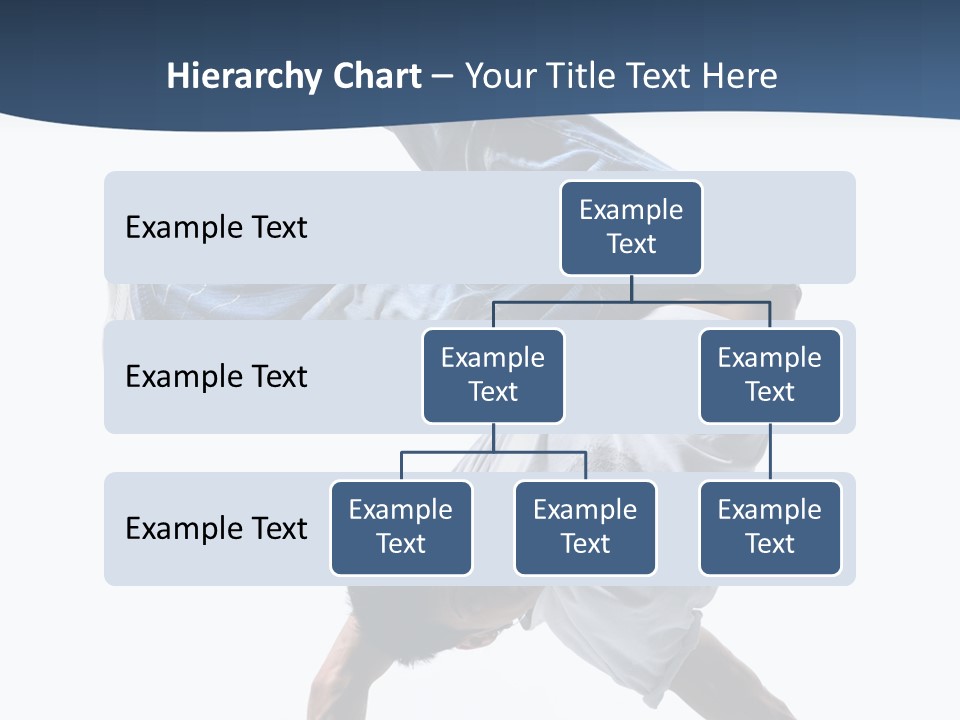 Hierarchy Chart – Your Title Text Here

Example Text

Example Text

Example Text

Example Text

Example Text

Example Text

Example Text

Example Text

Example Text